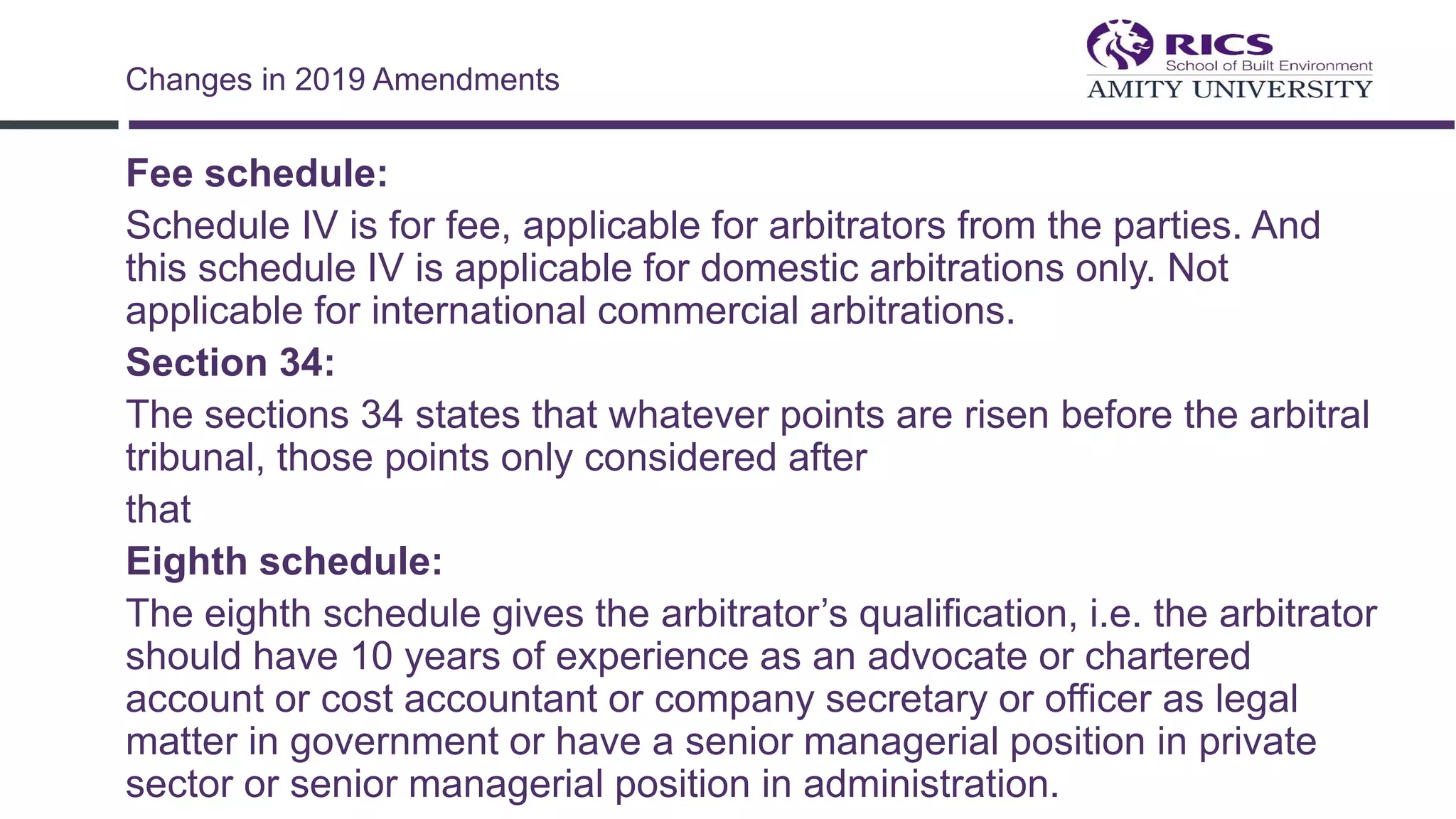 Changes in 2019 Amendments

RICS
School of Built Environment
AMITY UNIVERSITY

Fee schedule:

Schedule IV is for fee, applicable for arbitrators from the parties. And this schedule IV is applicable for domestic arbitrations only. Not applicable for international commercial arbitrations.

Section 34:

The sections 34 states that whatever points are risen before the arbitral tribunal, those points only considered after

that

Eighth schedule:

The eighth schedule gives the arbitrator's qualification, i.e. the arbitrator should have 10 years of experience as an advocate or chartered account or cost accountant or company secretary or officer as legal matter in government or have a senior managerial position in private sector or senior managerial position in administration.